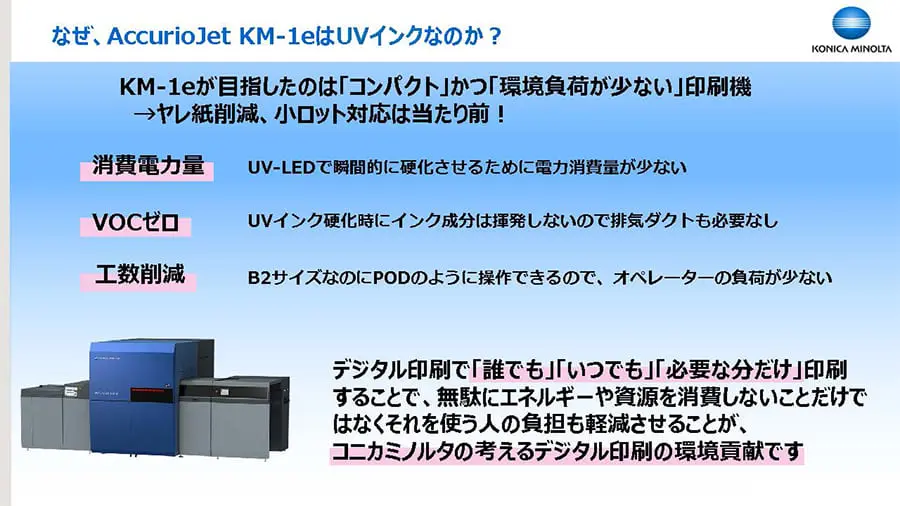 なぜ、AccurioJet KM-1eはUVインクなのか？

KONICA MINOLTA

KM-1eが目指したのは「コンパクト」かつ「環境負荷が少ない」印刷機
→ヤレ紙削減、小ロット対応は当たり前！

消費電力量

UV-LEDで瞬間的に硬化させるために電力消費量が少ない

VOCゼロ

UVインク硬化時にインク成分は揮発しないので排気ダクトも必要なし

工数削減

B2サイズなのにPODのように操作できるので、オペレーターの負荷が少ない

デジタル印刷で「誰でも」「いつでも」「必要な分だけ」印刷することで、無駄にエネルギーや資源を消費しないことだけではなくそれを使う人の負担も軽減させることが、コニカミノルタの考えるデジタル印刷の環境貢献です